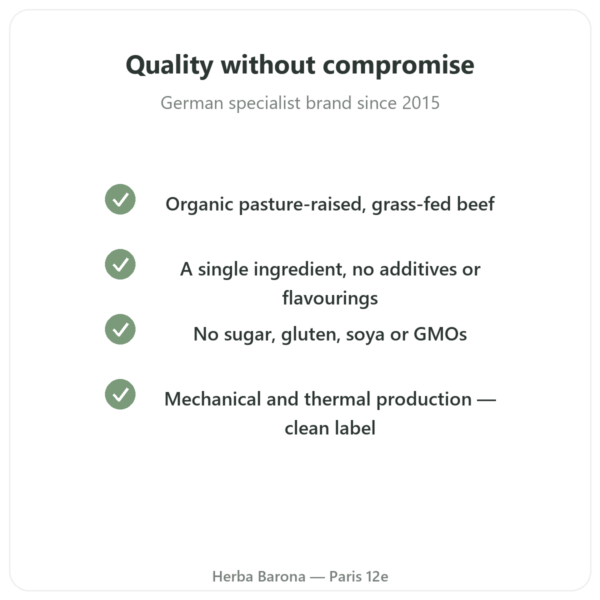 Quality without compromise

German specialist brand since 2015

Organic pasture-raised, grass-fed beef

A single ingredient, no additives or flavourings

No sugar, gluten, soya or GMOs

Mechanical and thermal production — clean label

Herba Barona — Paris 12e